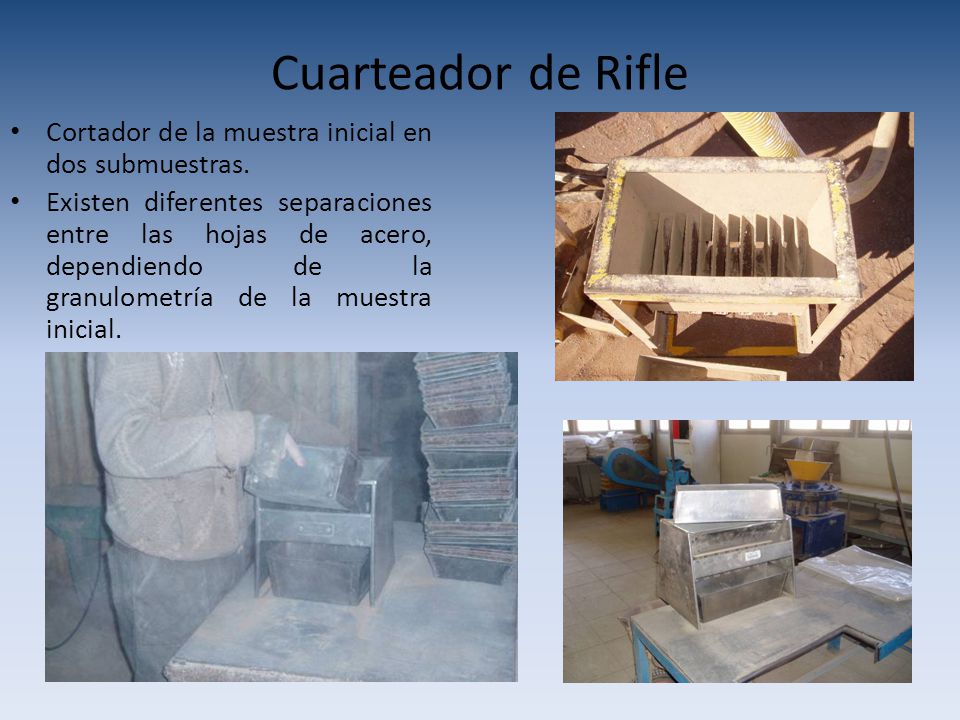 Cuarteador de Rifle

• Cortador de la muestra inicial en dos submuestras.
• Existen diferentes separaciones entre las hojas de acero, dependiendo de la granulometría de la muestra inicial.